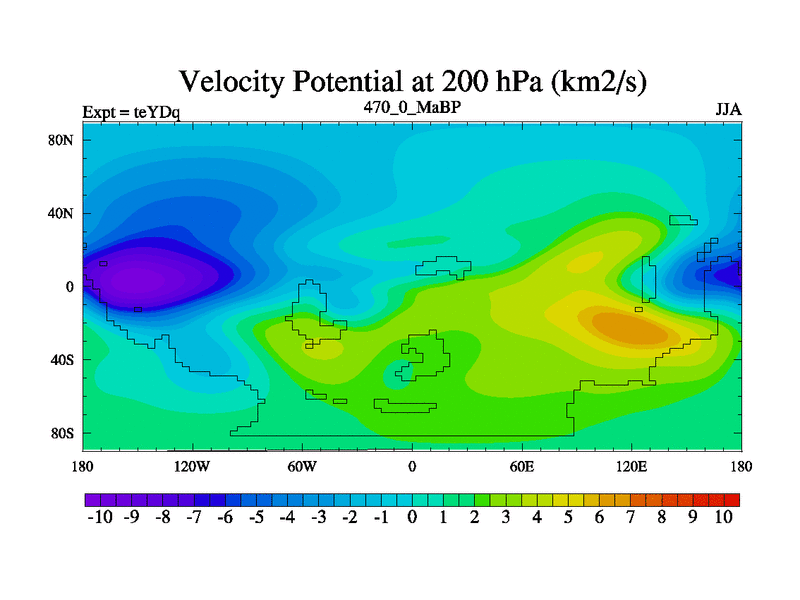 Velocity Potential at 200 hPa (km2/s)

Expt = teYDq

470_0_MaBP

JJA

80N
40N
0
40S
80S

180 120W 60W 0 60E 120E 180

-10 -9 -8 -7 -6 -5 -4 -3 -2 -1 0 1 2 3 4 5 6 7 8 9 10